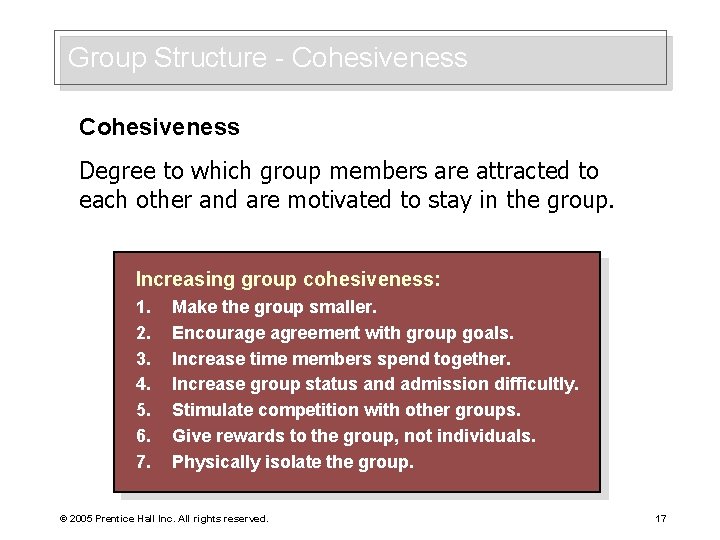 Group Structure - Cohesiveness

Cohesiveness

Degree to which group members are attracted to each other and are motivated to stay in the group.

Increasing group cohesiveness:
1. Make the group smaller.
2. Encourage agreement with group goals.
3. Increase time members spend together.
4. Increase group status and admission difficultly.
5. Stimulate competition with other groups.
6. Give rewards to the group, not individuals.
7. Physically isolate the group.

© 2005 Prentice Hall Inc. All rights reserved.

17